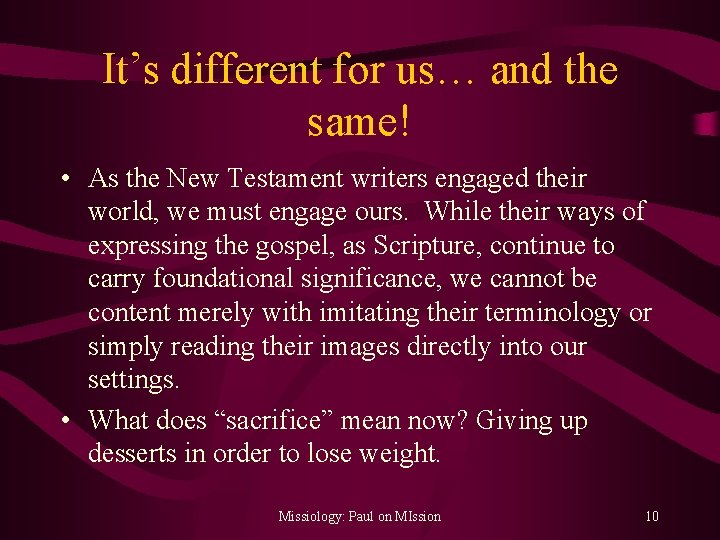 It’s different for us… and the same!

• As the New Testament writers engaged their world, we must engage ours. While their ways of expressing the gospel, as Scripture, continue to carry foundational significance, we cannot be content merely with imitating their terminology or simply reading their images directly into our settings.

• What does “sacrifice” mean now? Giving up desserts in order to lose weight.

Missiology: Paul on MIssion

10